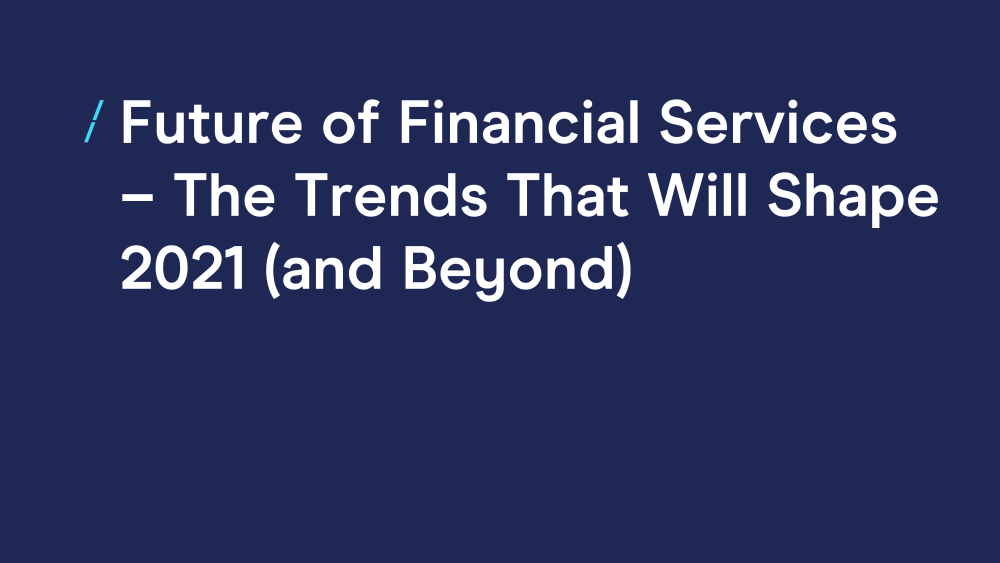 / Future of Financial Services – The Trends That Will Shape 2021 (and Beyond)